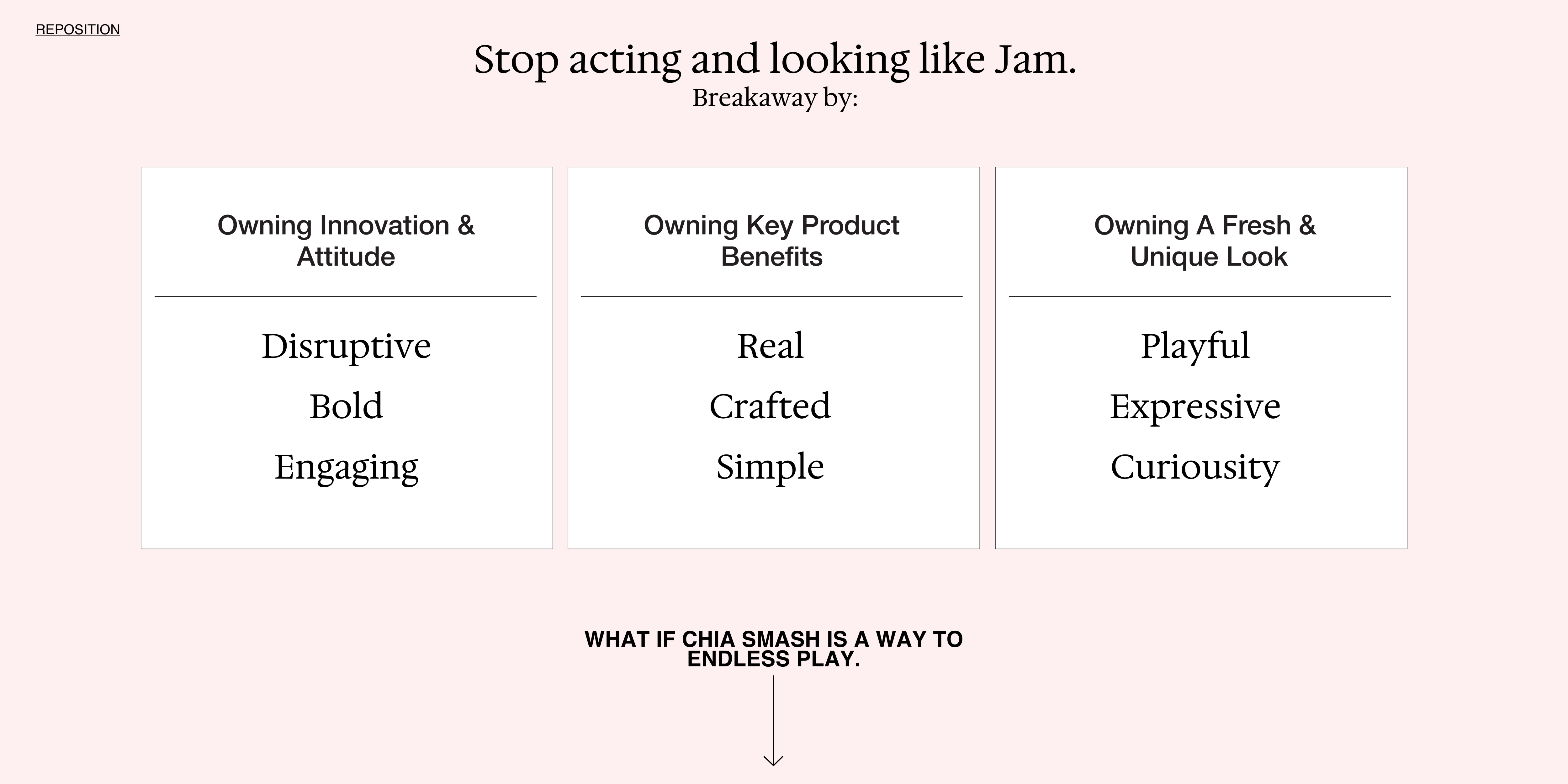 REPOSITION

Stop acting and looking like Jam.
Breakaway by:

Owning Innovation & Attitude

Disruptive
Bold
Engaging

Owning Key Product Benefits

Real
Crafted
Simple

Owning A Fresh & Unique Look

Playful
Expressive
Curiousity

WHAT IF CHIA SMASH IS A WAY TO ENDLESS PLAY.